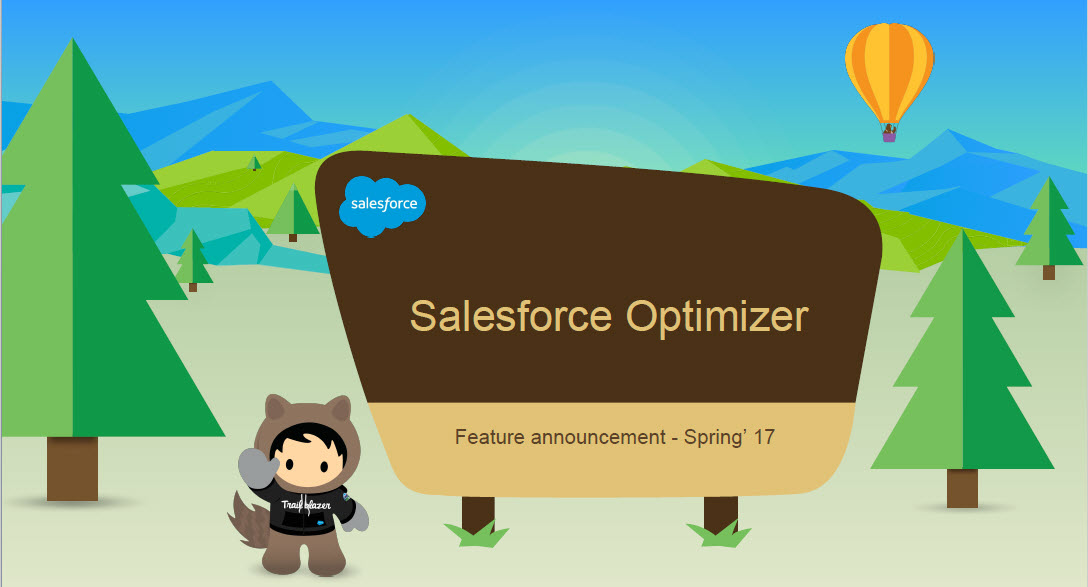 salesforce

Salesforce Optimizer

Feature announcement - Spring' 17

Trailblazer